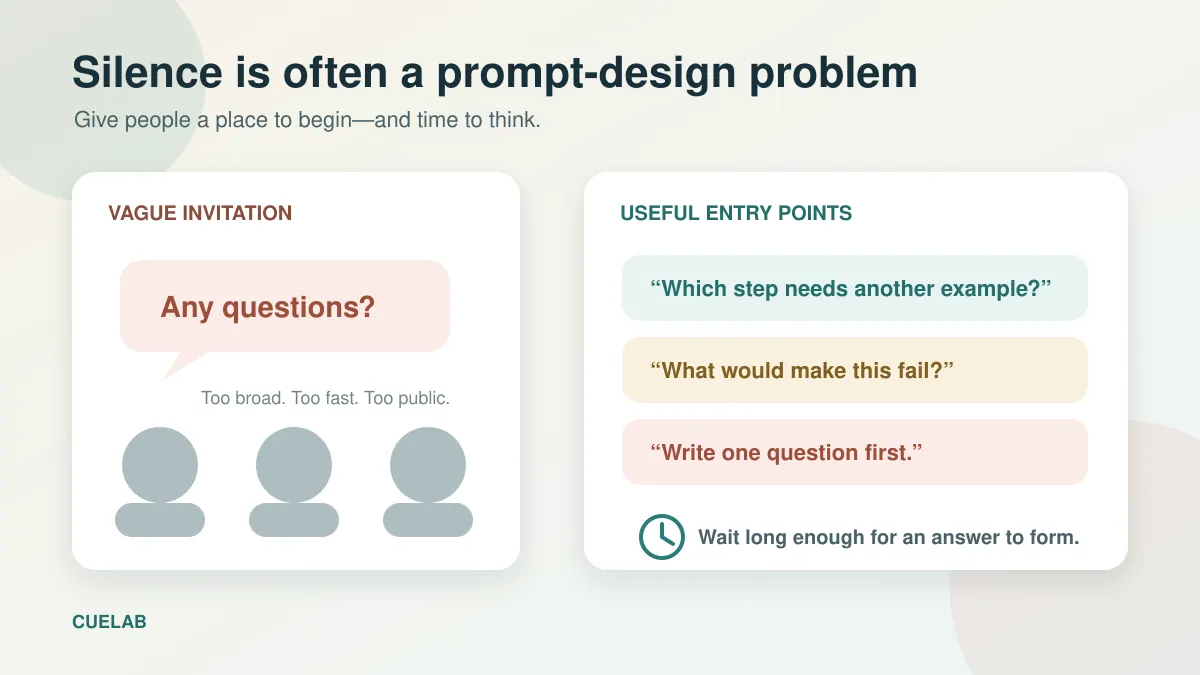 Silence is often a prompt-design problem

Give people a place to begin—and time to think.

VAGUE INVITATION

Any questions?

Too broad. Too fast. Too public.

USEFUL ENTRY POINTS

“Which step needs another example?”

“What would make this fail?”

“Write one question first.”

Wait long enough for an answer to form.

CUELAB